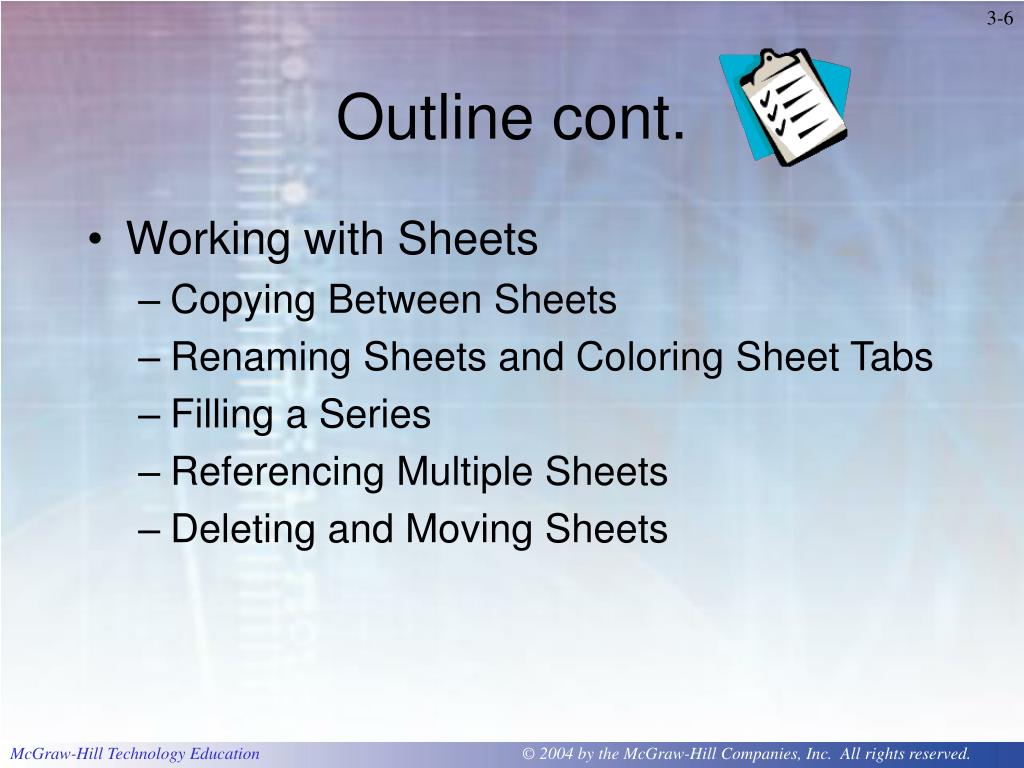 3-6

Outline cont.

• Working with Sheets
– Copying Between Sheets
– Renaming Sheets and Coloring Sheet Tabs
– Filling a Series
– Referencing Multiple Sheets
– Deleting and Moving Sheets

McGraw-Hill Technology Education

© 2004 by the McGraw-Hill Companies, Inc. All rights reserved.